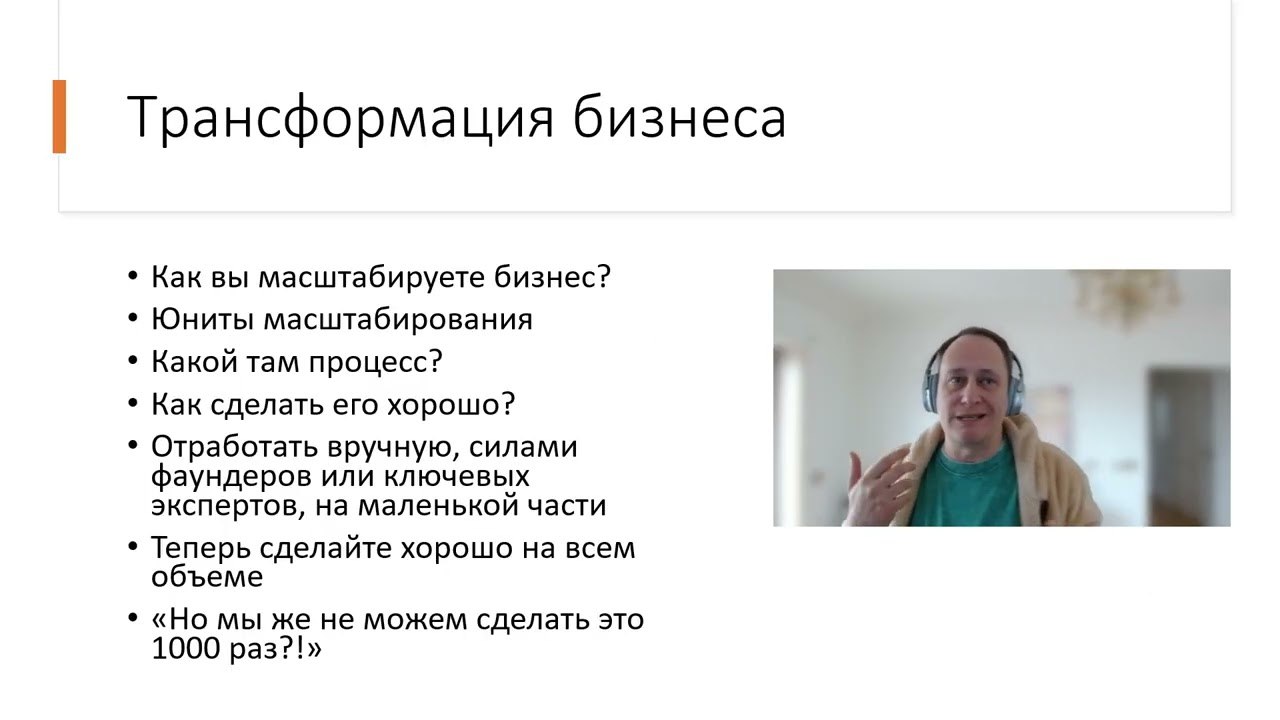 Трансформация бизнеса

• Как вы масштабируете бизнес?
• Юниты масштабирования
• Какой там процесс?
• Как сделать его хорошо?
• Отработать вручную, силами фаундеров или ключевых экспертов, на маленькой части
• Теперь сделайте хорошо на всем объеме
• «Но мы же не можем сделать это 1000 раз?!»